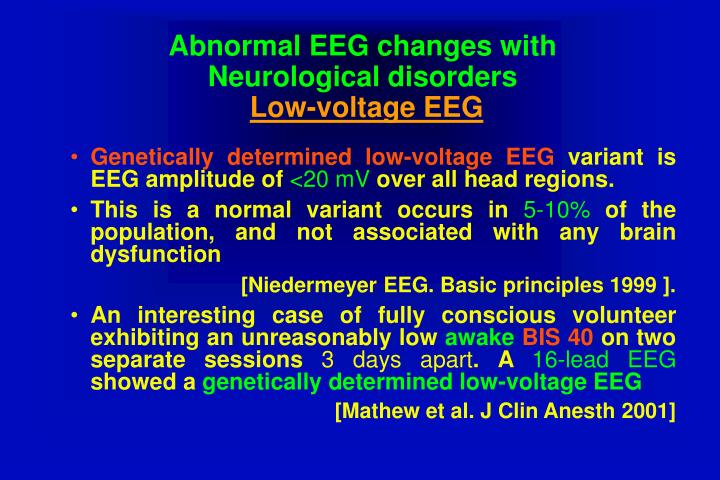 Abnormal EEG changes with Neurological disorders
Low-voltage EEG

• Genetically determined low-voltage EEG variant is EEG amplitude of <20 mV over all head regions.

• This is a normal variant occurs in 5-10% of the population, and not associated with any brain dysfunction

[Niedermeyer EEG. Basic principles 1999 ].

• An interesting case of fully conscious volunteer exhibiting an unreasonably low awake BIS 40 on two separate sessions 3 days apart. A 16-lead EEG showed a genetically determined low-voltage EEG

[Mathew et al. J Clin Anesth 2001]